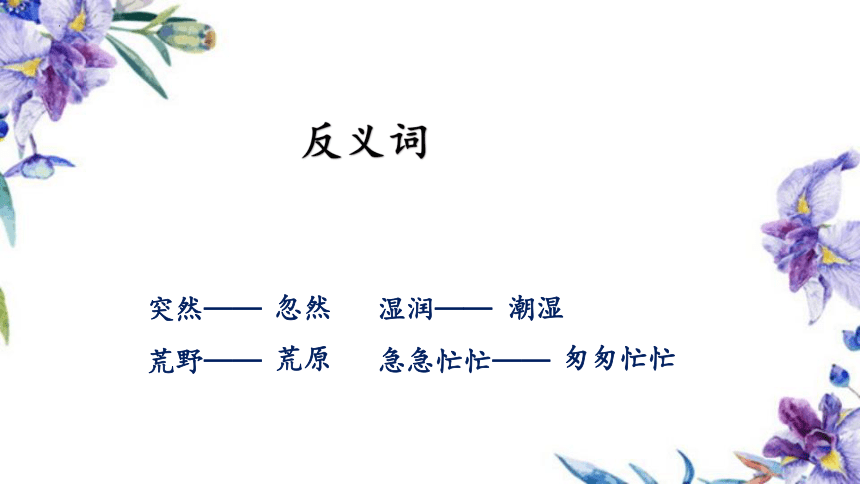 反义词

突然—— 忽然　湿润—— 潮湿

荒野—— 荒原　急急忙忙—— 匆匆忙忙